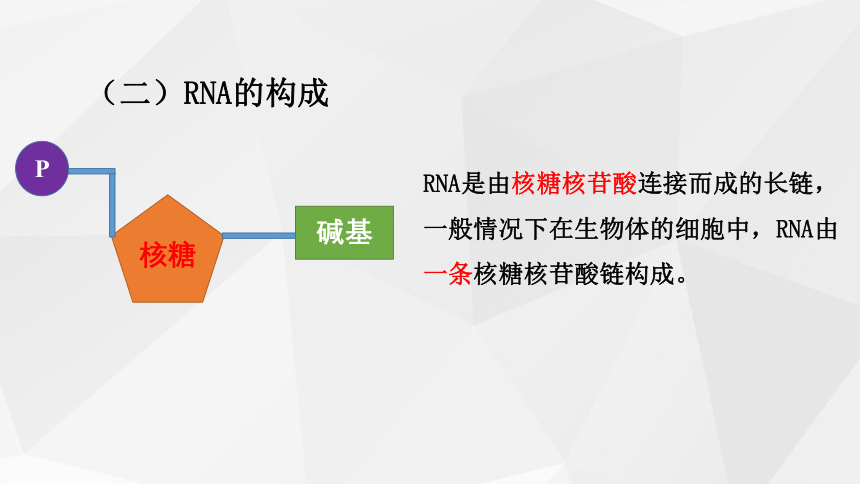 （二）RNA的构成

P

核糖

碱基

RNA是由核糖核苷酸连接而成的长链，一般情况下在生物体的细胞中，RNA由一条核糖核苷酸链构成。